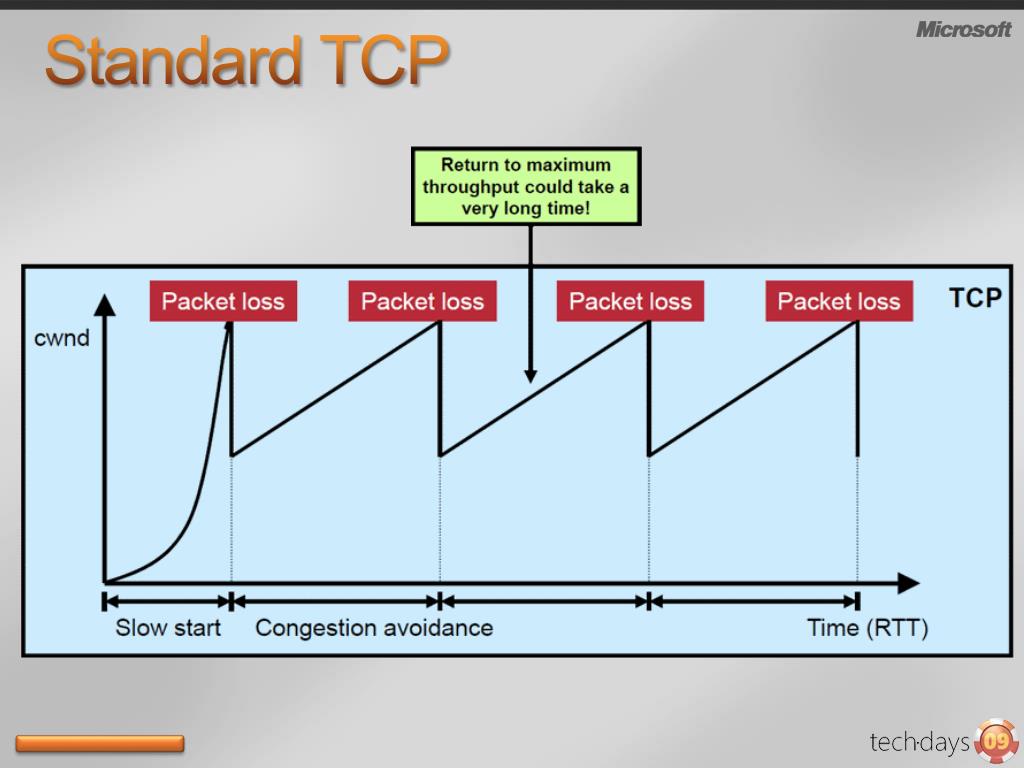 Standard TCP

Microsoft

Return to maximum throughput could take a very long time!

Packet loss

Packet loss

Packet loss

Packet loss

TCP

cwnd

Slow start

Congestion avoidance

Time (RTT)

tech·days 09